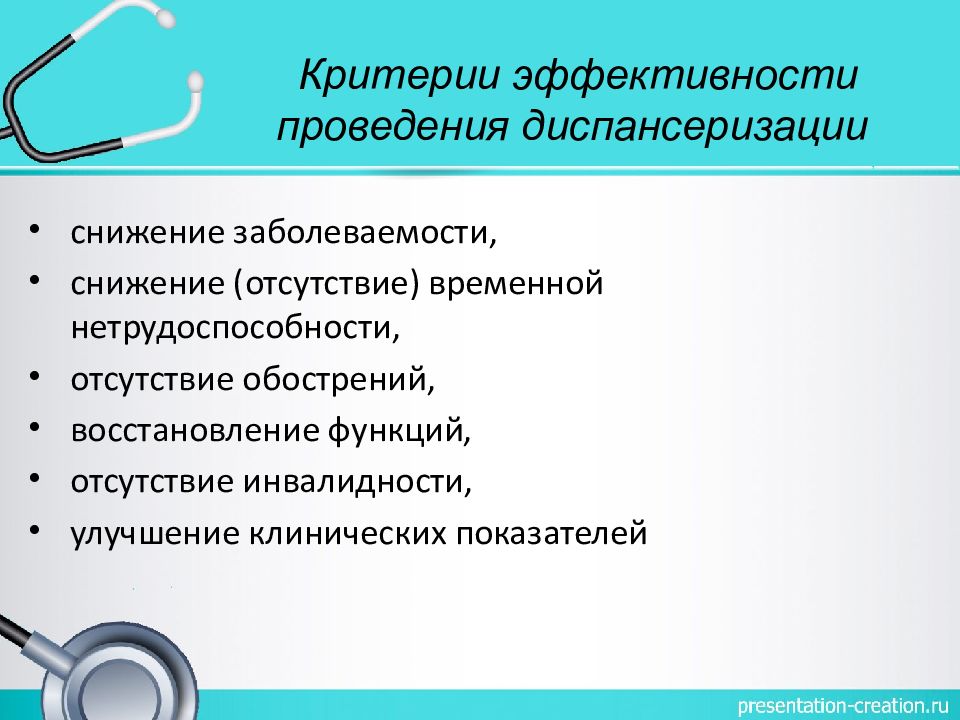 Критерии эффективности проведения диспансеризации

• снижение заболеваемости,
• снижение (отсутствие) временной нетрудоспособности,
• отсутствие обострений,
• восстановление функций,
• отсутствие инвалидности,
• улучшение клинических показателей

presentation-creation.ru